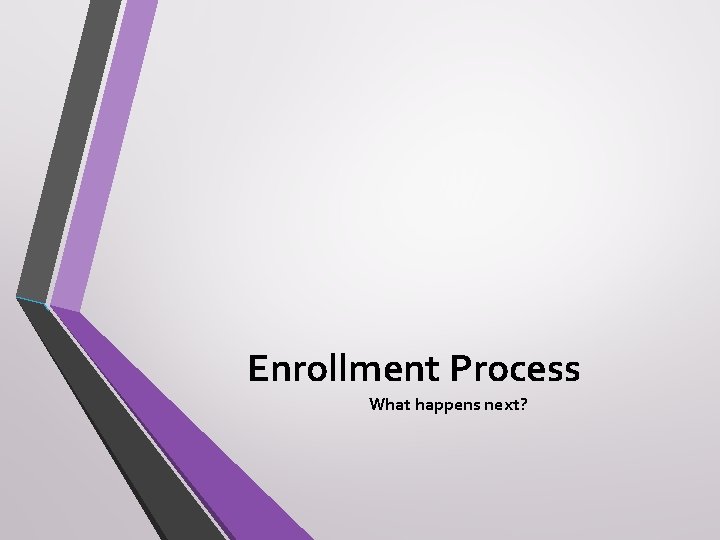 Enrollment Process

What happens next?